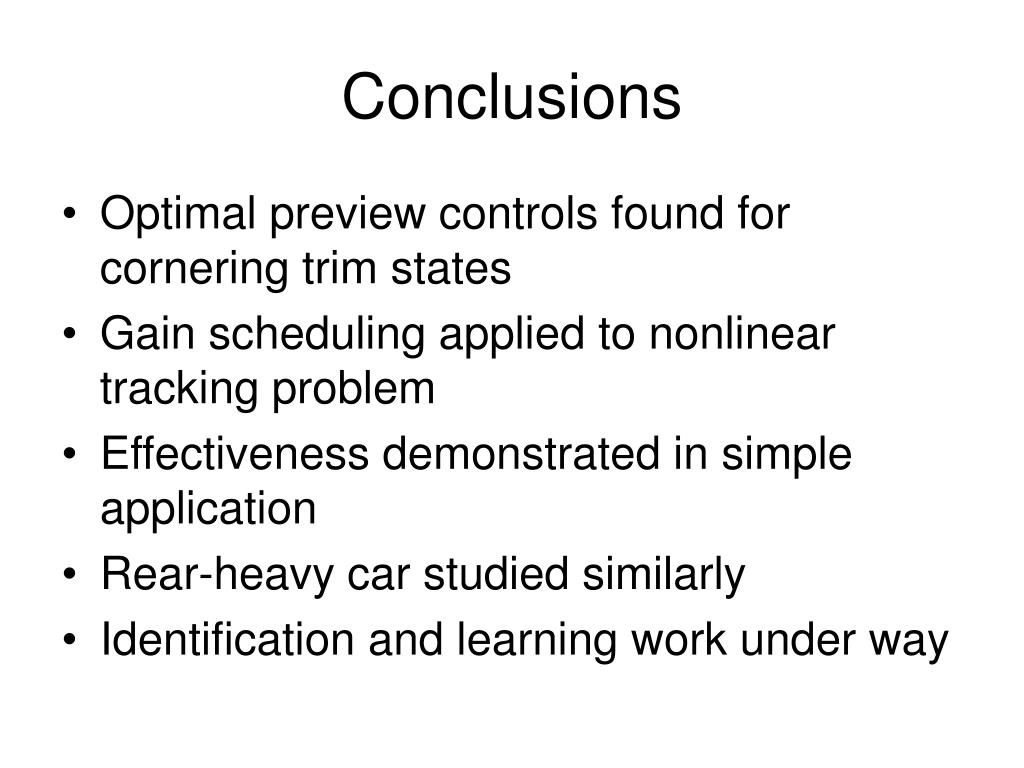 Conclusions

• Optimal preview controls found for cornering trim states
• Gain scheduling applied to nonlinear tracking problem
• Effectiveness demonstrated in simple application
• Rear-heavy car studied similarly
• Identification and learning work under way